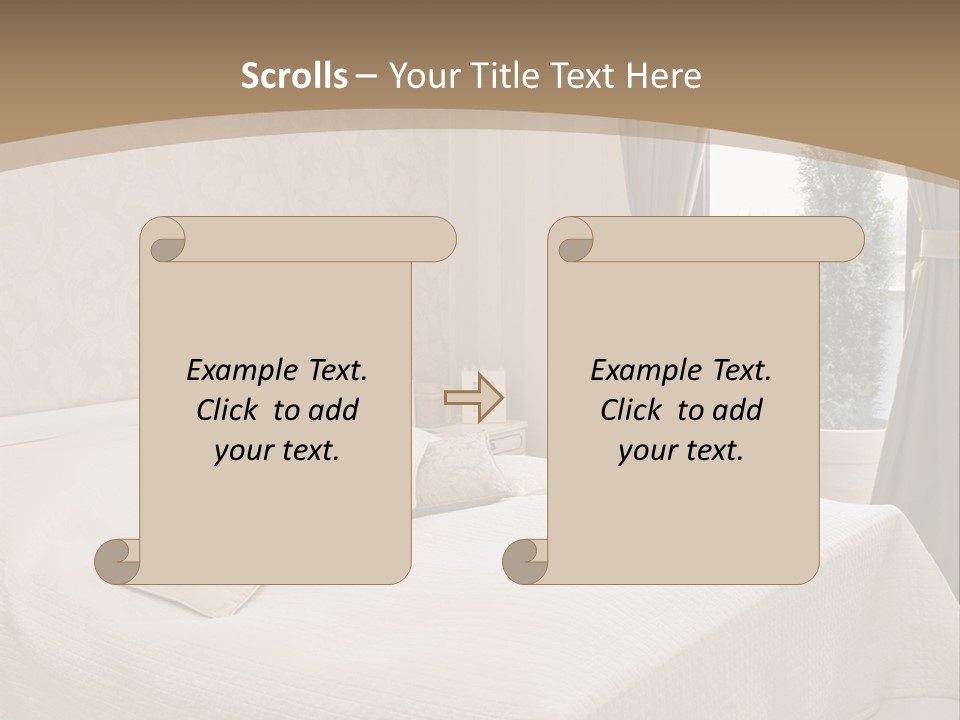 Scrolls – Your Title Text Here

Example Text. Click to add your text.

Example Text. Click to add your text.